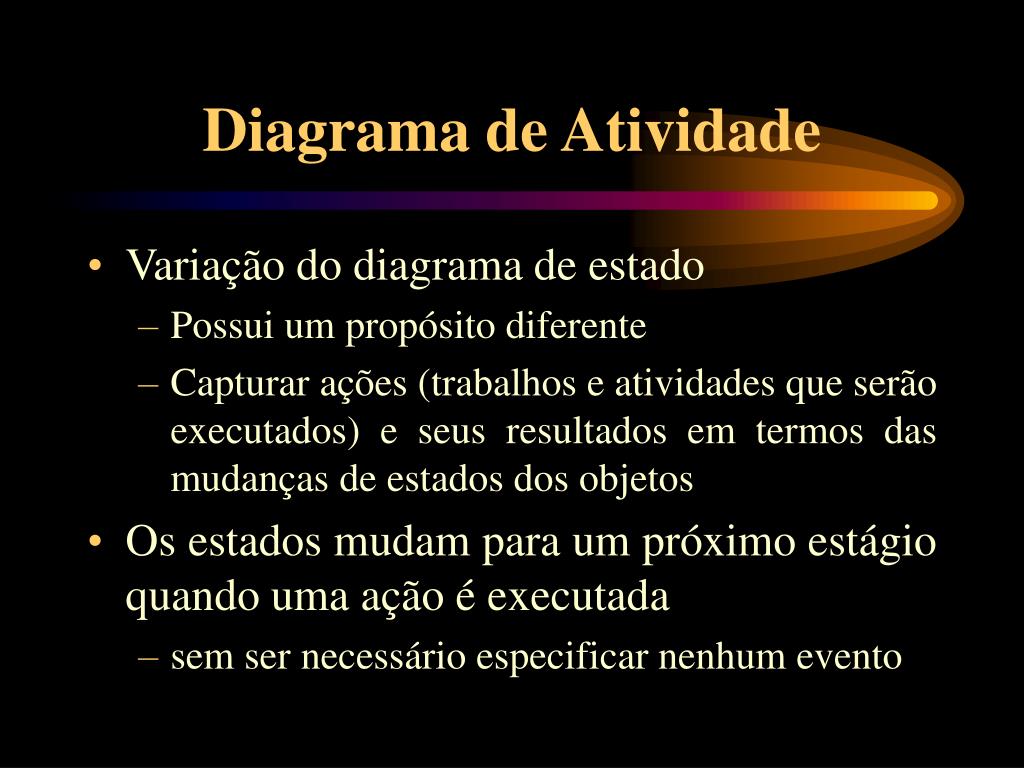 Diagrama de Atividade

• Variação do diagrama de estado
– Possui um propósito diferente
– Capturar ações (trabalhos e atividades que serão executados) e seus resultados em termos das mudanças de estados dos objetos

• Os estados mudam para um próximo estágio quando uma ação é executada
– sem ser necessário especificar nenhum evento